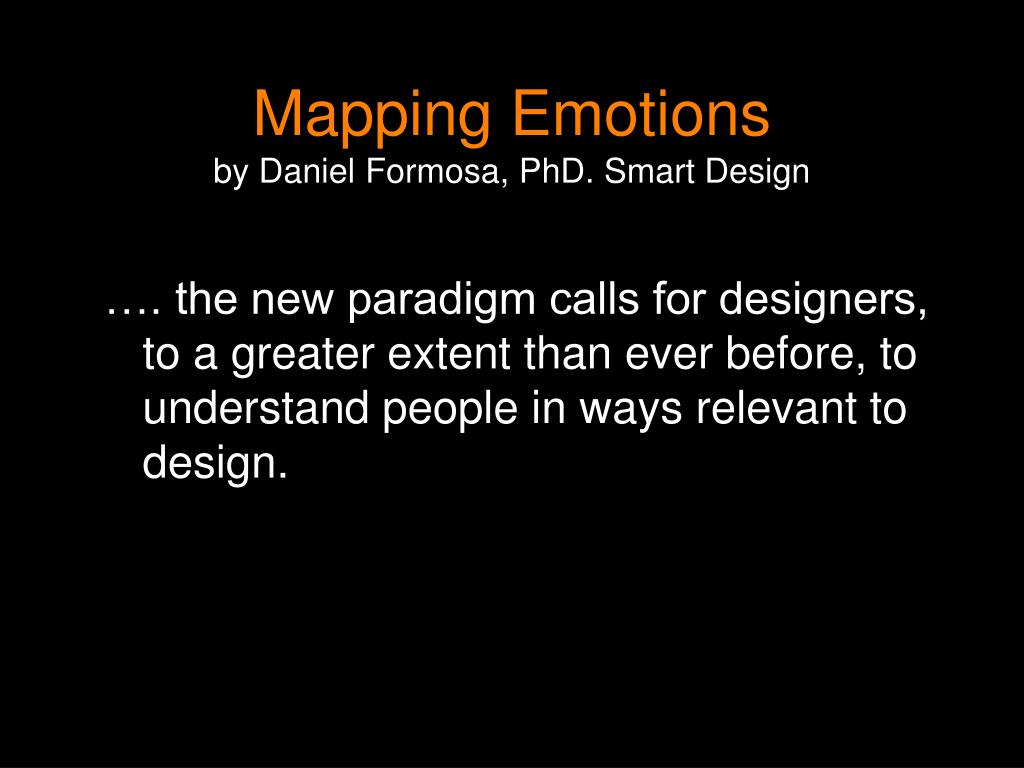 Mapping Emotions
by Daniel Formosa, PhD. Smart Design

…. the new paradigm calls for designers, to a greater extent than ever before, to understand people in ways relevant to design.